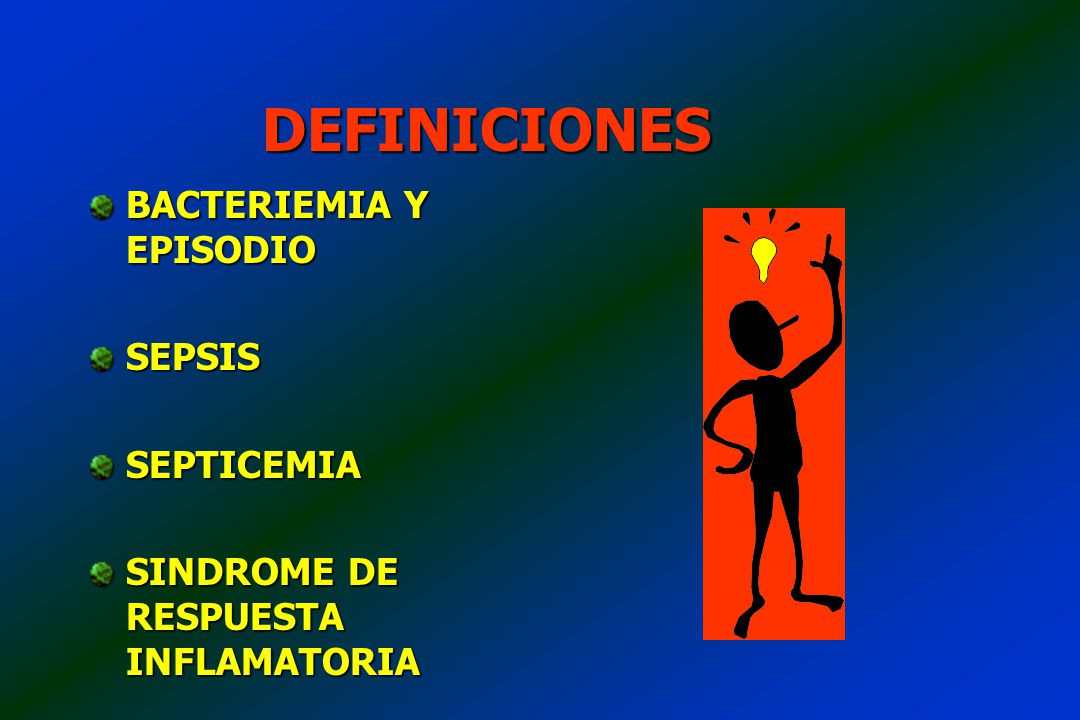 DEFINICIONES

BACTERIEMIA Y EPISODIO

SEPSIS

SEPTICEMIA

SINDROME DE RESPUESTA INFLAMATORIA